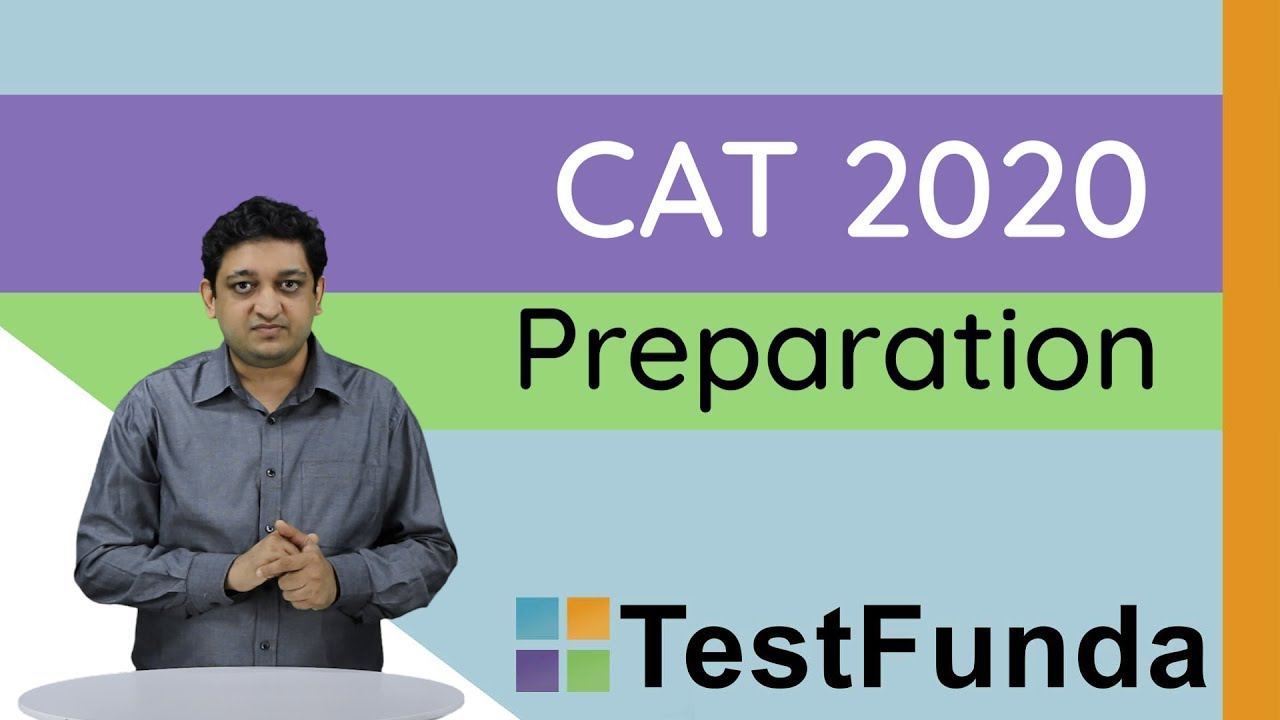 CAT 2020

Preparation

TestFunda